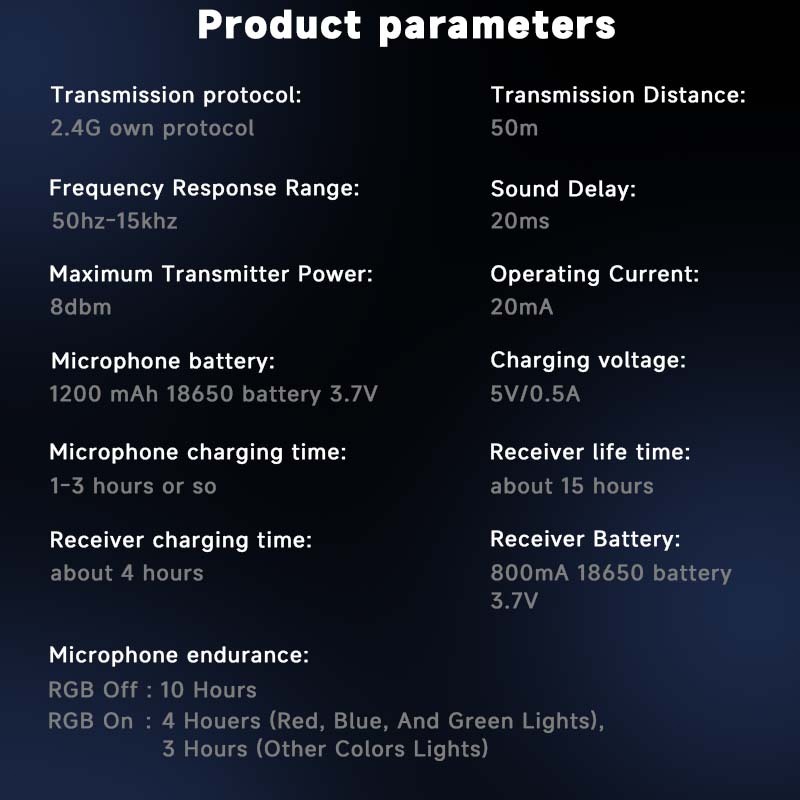 Product parameters

Transmission protocol:
2.4G own protocol

Frequency Response Range:
50hz-15khz

Maximum Transmitter Power:
8dbm

Microphone battery:
1200 mAh 18650 battery 3.7V

Microphone charging time:
1-3 hours or so

Receiver charging time:
about 4 hours

Transmission Distance:
50m

Sound Delay:
20ms

Operating Current:
20mA

Charging voltage:
5V/0.5A

Receiver life time:
about 15 hours

Receiver Battery:
800mA 18650 battery 3.7V

Microphone endurance:
RGB Off : 10 Hours
RGB On : 4 Houers (Red, Blue, And Green Lights), 3 Hours (Other Colors Lights)